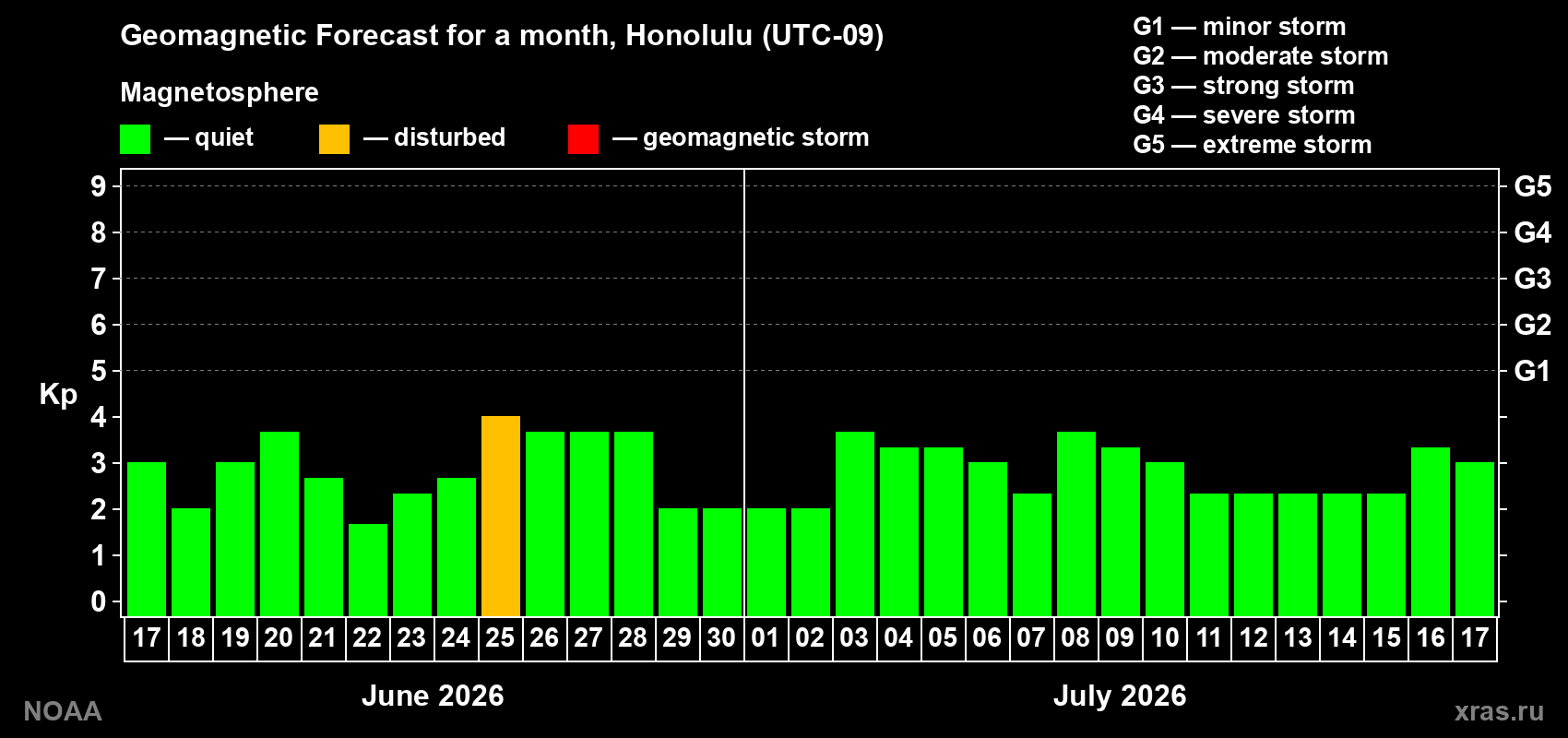 Geomagnetic Forecast for a month, Honolulu (UTC-09)

Magnetosphere

— quiet — disturbed — geomagnetic storm

G1 — minor storm
G2 — moderate storm
G3 — strong storm
G4 — severe storm
G5 — extreme storm

Kp

9
8
7
6
5
4
3
2
1
0

G5
G4
G3
G2
G1

17 18 19 20 21 22 23 24 25 26 27 28 29 30 01 02 03 04 05 06 07 08 09 10 11 12 13 14 15 16 17

June 2026

July 2026

NOAA

xras.ru